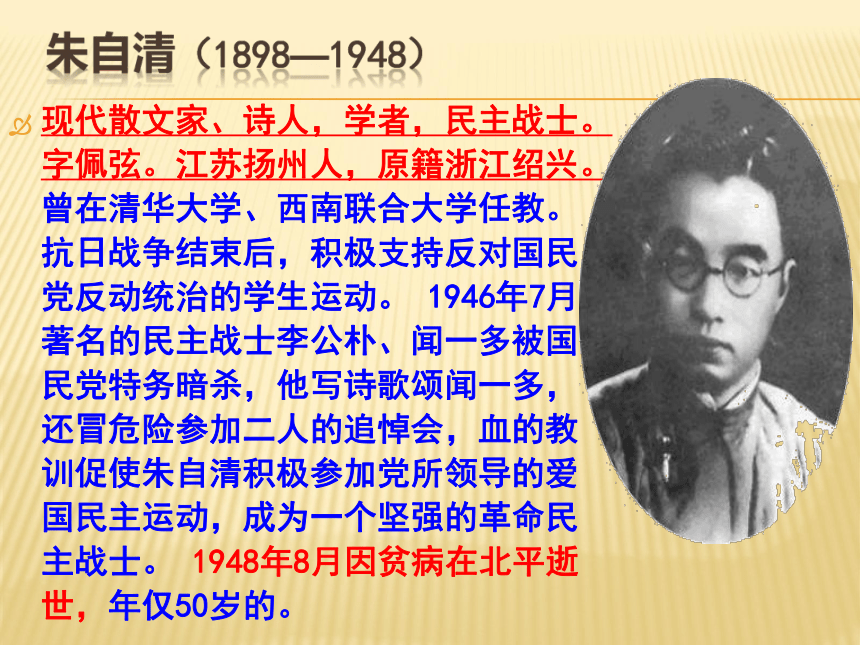 朱自清（1898—1948）

现代散文家、诗人，学者，民主战士。字佩弦。江苏扬州人，原籍浙江绍兴。曾在清华大学、西南联合大学任教。抗日战争结束后，积极支持反对国民党反动统治的学生运动。 1946年7月著名的民主战士李公朴、闻一多被国民党特务暗杀，他写诗歌颂闻一多，还冒危险参加二人的追悼会，血的教训促使朱自清积极参加党所领导的爱国民主运动，成为一个坚强的革命民主战士。 1948年8月因贫病在北平逝世，年仅50岁的。